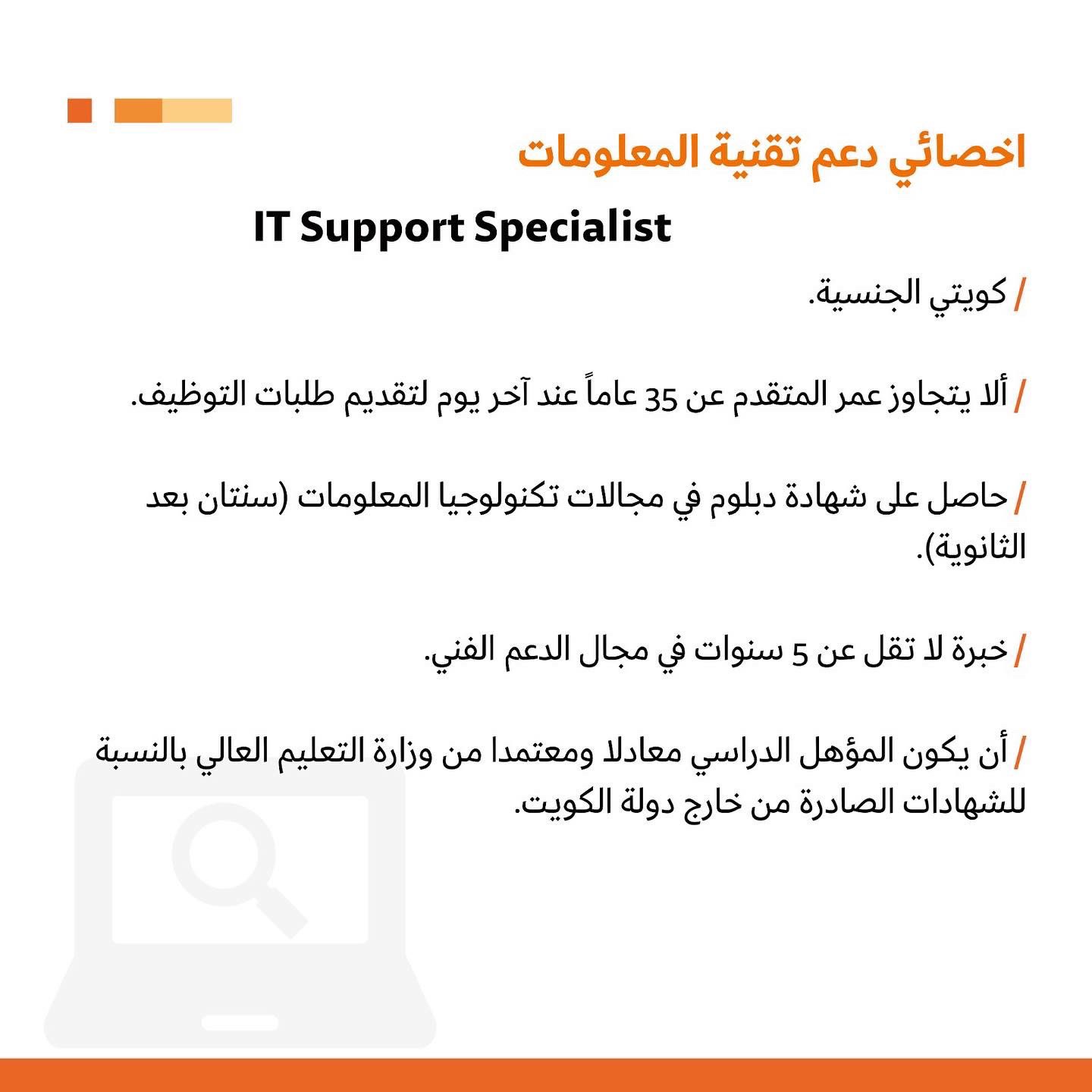 اخصائي دعم تقنية المعلومات

IT Support Specialist

/ كويتي الجنسية.

/ ألا يتجاوز عمر المتقدم عن 35 عاماً عند آخر يوم لتقديم طلبات التوظيف.

/ حاصل على شهادة دبلوم في مجالات تكنولوجيا المعلومات (سنتان بعد الثانوية).

/ خبرة لا تقل عن 5 سنوات في مجال الدعم الفني.

/ أن يكون المؤهل الدراسي معادلا ومعتمدا من وزارة التعليم العالي بالنسبة للشهادات الصادرة من خارج دولة الكويت.